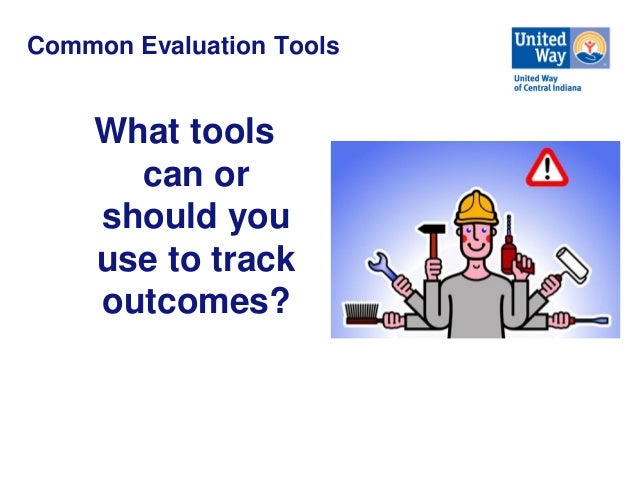 Common Evaluation Tools

United Way

United Way of Central Indiana

What tools can or should you use to track outcomes?